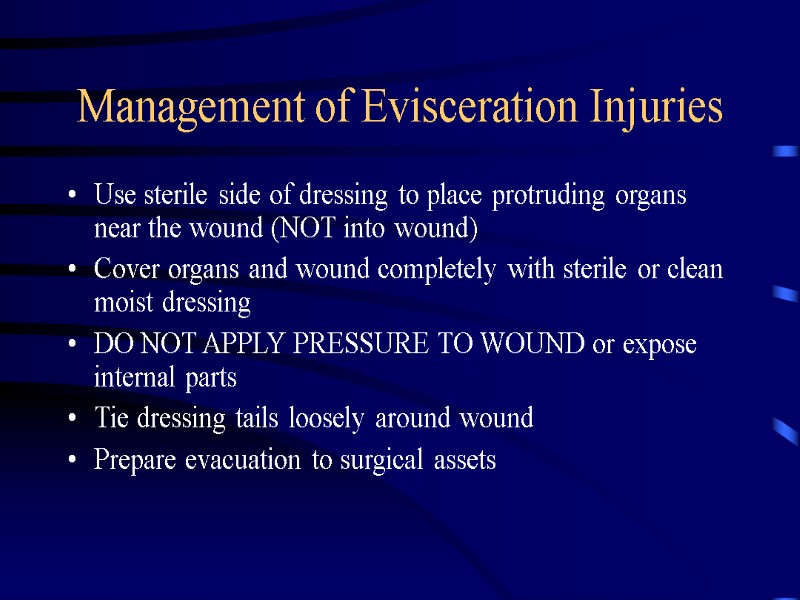 Management of Evisceration Injuries

• Use sterile side of dressing to place protruding organs near the wound (NOT into wound)
• Cover organs and wound completely with sterile or clean moist dressing
• DO NOT APPLY PRESSURE TO WOUND or expose internal parts
• Tie dressing tails loosely around wound
• Prepare evacuation to surgical assets